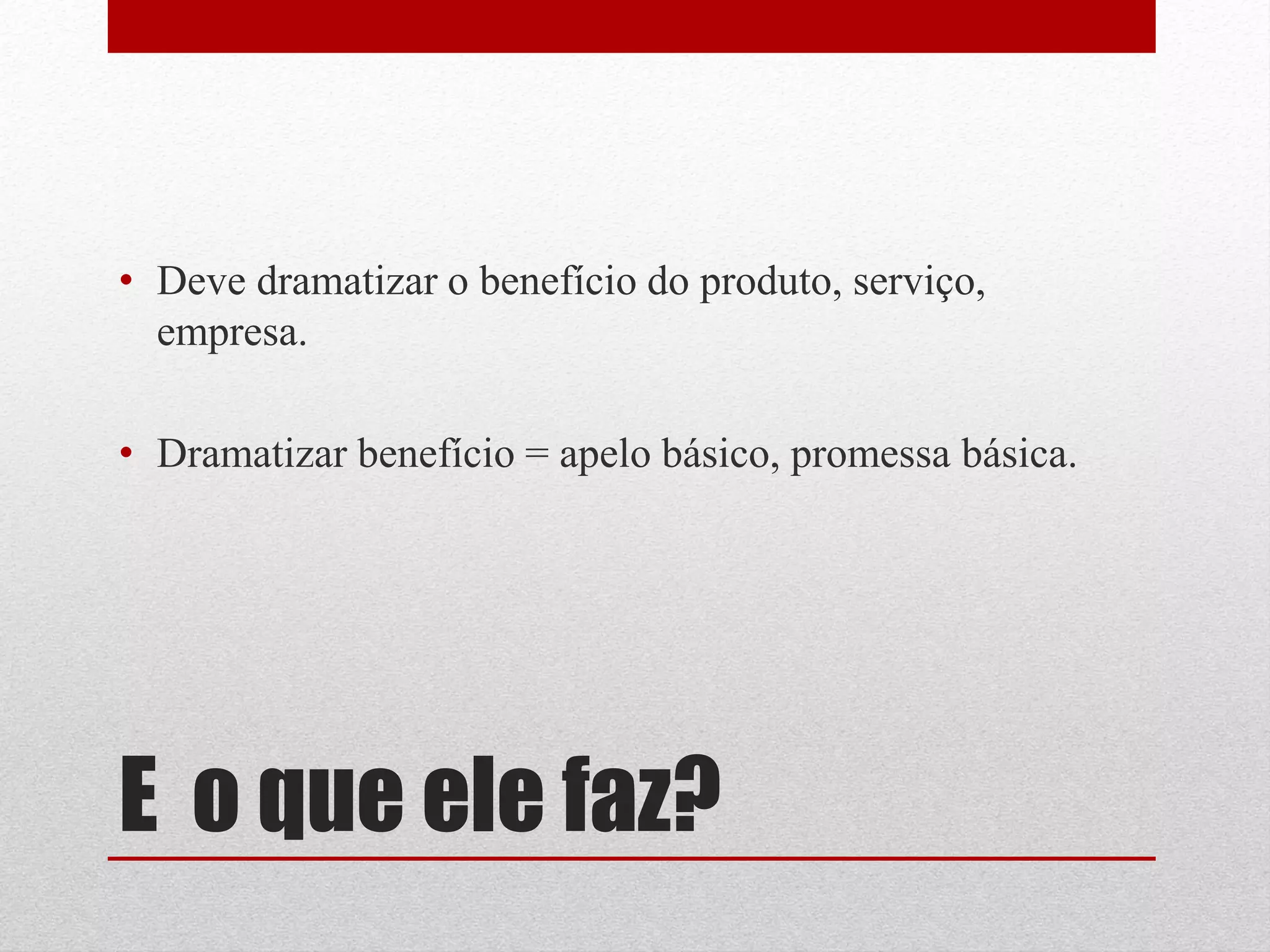 • Deve dramatizar o benefício do produto, serviço, empresa.

• Dramatizar benefício = apelo básico, promessa básica.

E  o que ele faz?